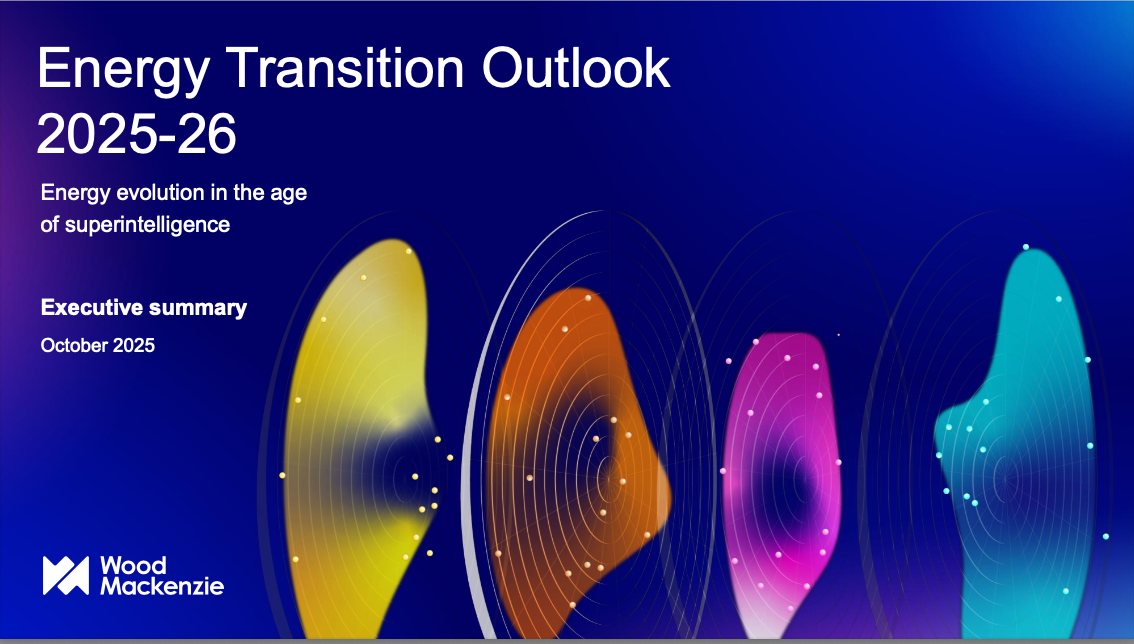 Energy Transition Outlook 2025-26

Energy evolution in the age of superintelligence

Executive summary

October 2025

Wood Mackenzie